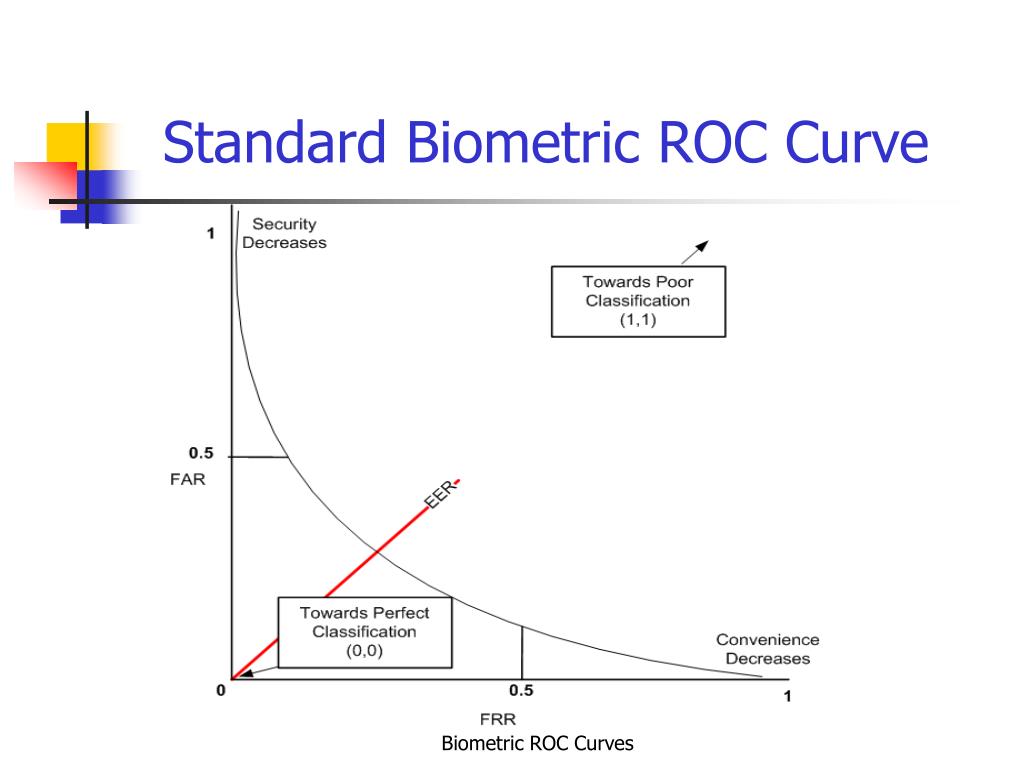 Standard Biometric ROC Curve

1

Security Decreases

Towards Poor Classification (1,1)

0.5

FAR

EER

Towards Perfect Classification (0,0)

Convenience Decreases

0

0.5

1

FRR

Biometric ROC Curves